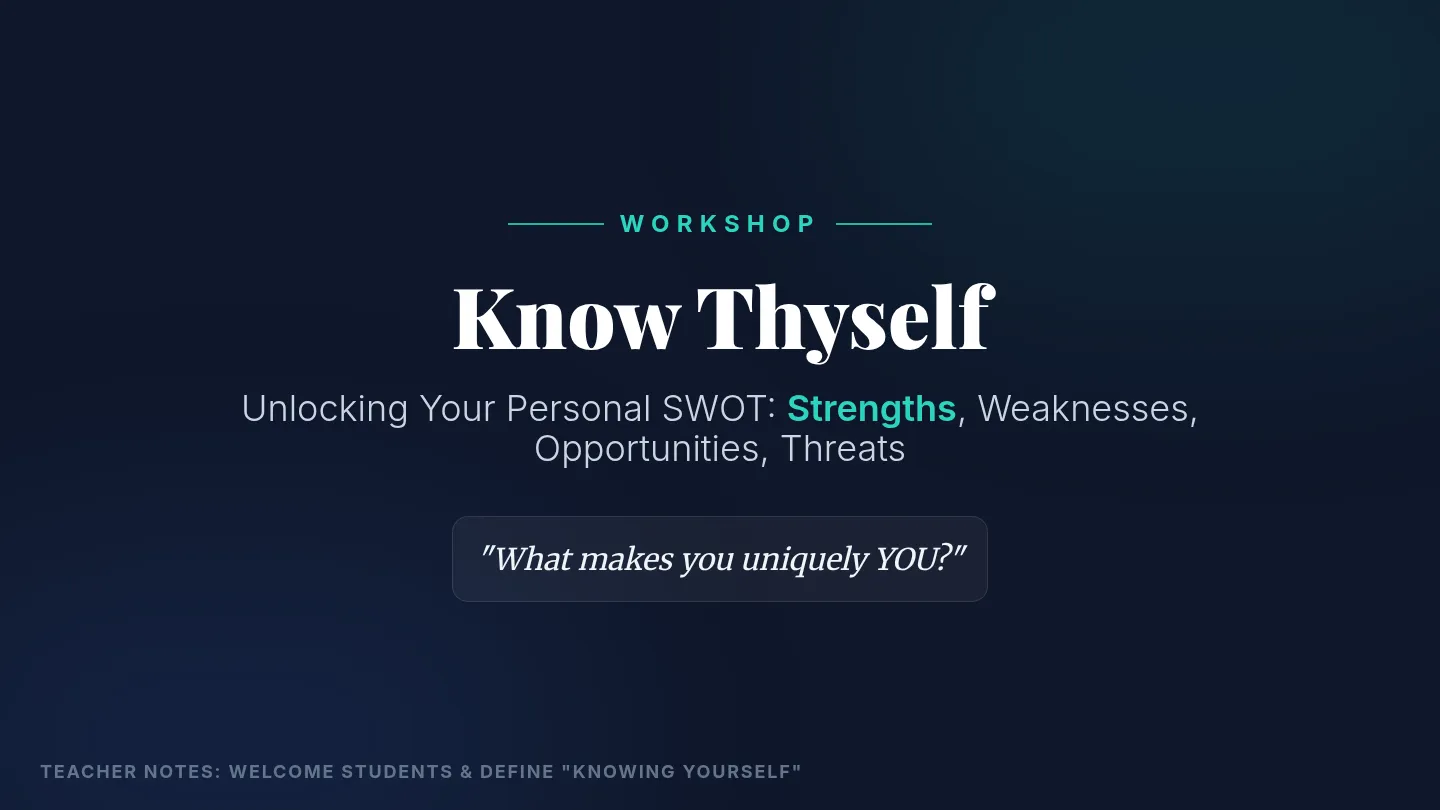 WORKSHOP

Know Thyself

Unlocking Your Personal SWOT: Strengths, Weaknesses, Opportunities, Threats

"What makes you uniquely YOU?"

TEACHER NOTES: WELCOME STUDENTS & DEFINE "KNOWING YOURSELF"